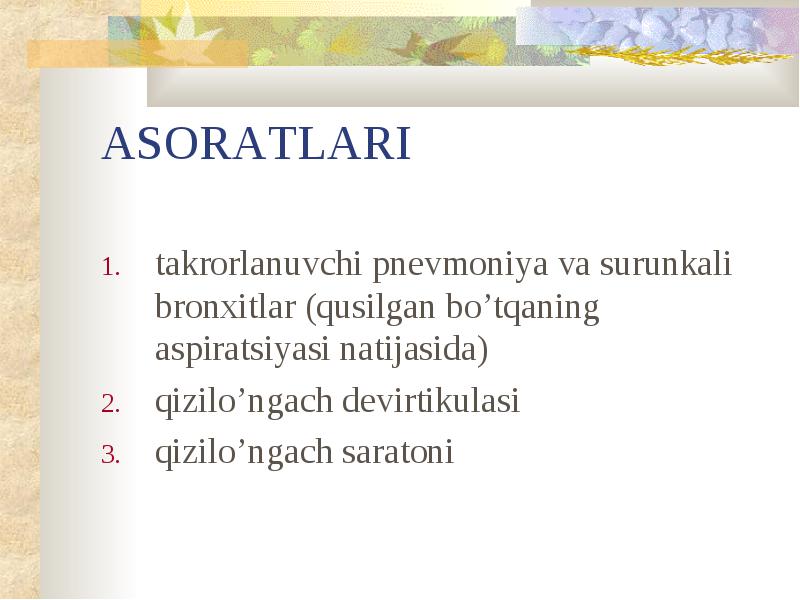 ASORATLARI

1. takrorlanuvchi pnevmoniya va surunkali bronxitlar (qusilgan bo’tqaning aspiratsiyasi natijasida)
2. qizilo’ngach devirtikulasi
3. qizilo’ngach saratoni